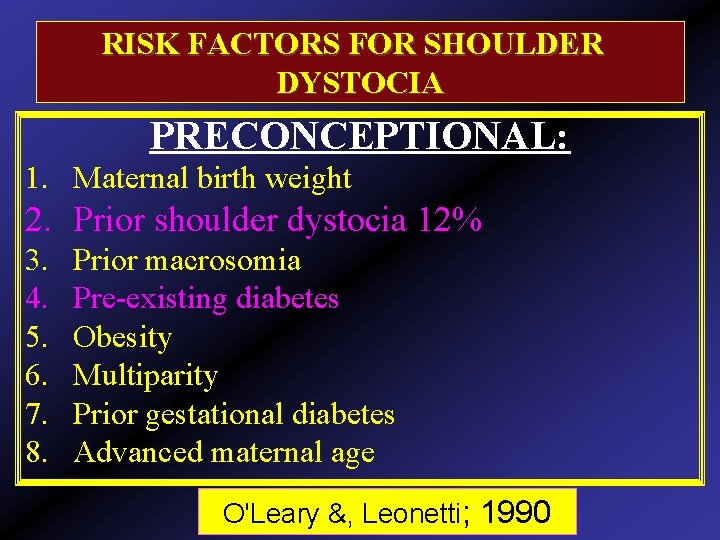 RISK FACTORS FOR SHOULDER DYSTOCIA

PRECONCEPTIONAL:

1. Maternal birth weight
2. Prior shoulder dystocia 12%
3. Prior macrosomia
4. Pre-existing diabetes
5. Obesity
6. Multiparity
7. Prior gestational diabetes
8. Advanced maternal age

O'Leary &, Leonetti; 1990